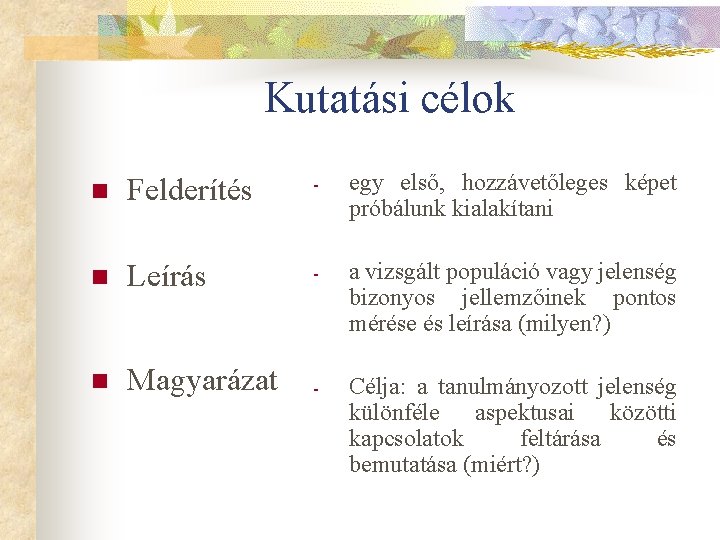 Kutatási célok

Felderítés - egy első, hozzávetőleges képet próbálunk kialakítani

Leírás - a vizsgált populáció vagy jelenség bizonyos jellemzőinek pontos mérése és leírása (milyen?)

Magyarázat - Célja: a tanulmányozott jelenség különféle aspektusai közötti kapcsolatok feltárása és bemutatása (miért?)